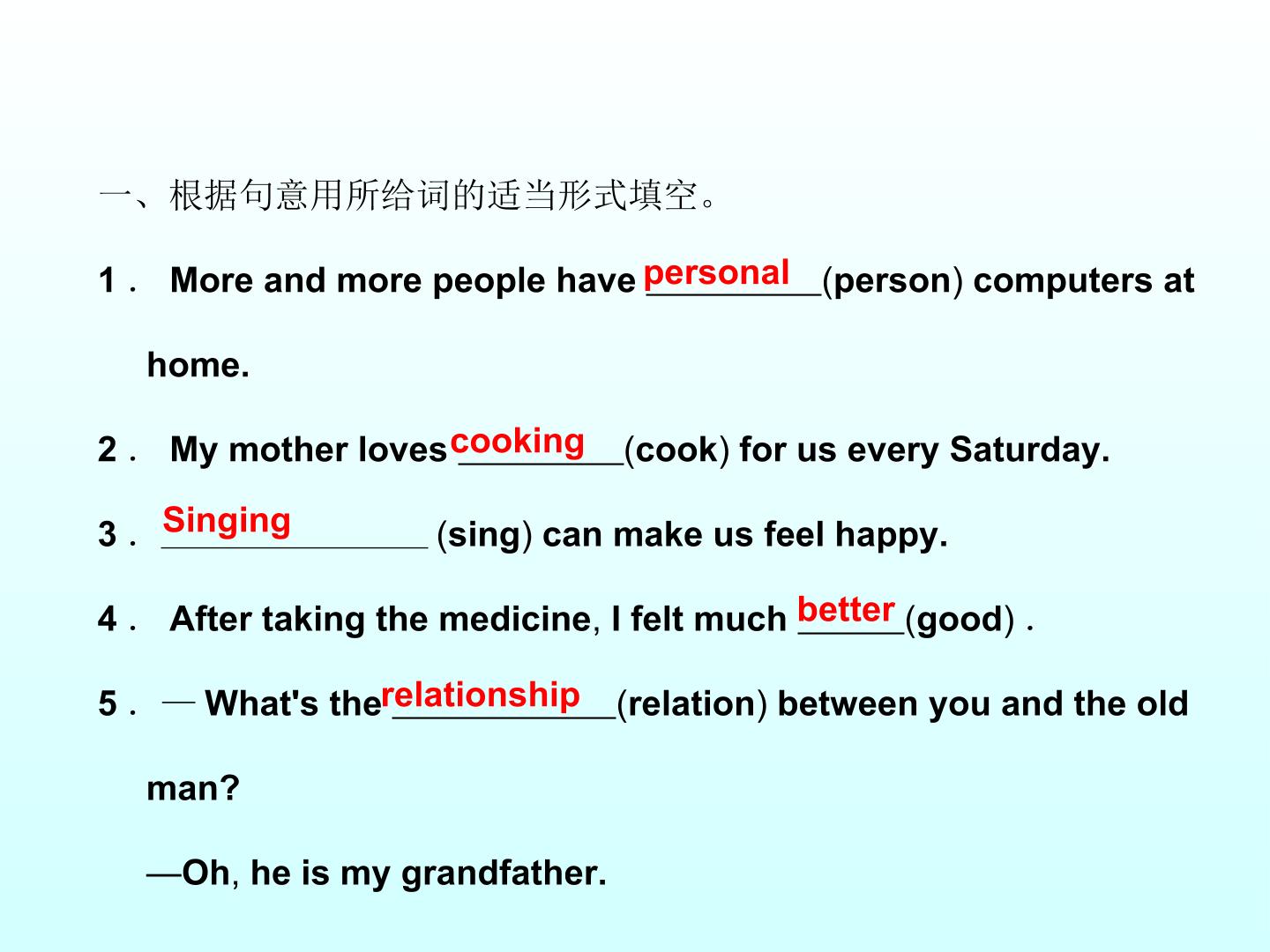 一、根据句意用所给词的适当形式填空。

1． More and more people have personal (person) computers at home.

2． My mother loves cooking (cook) for us every Saturday.

3． Singing (sing) can make us feel happy.

4． After taking the medicine, I felt much better (good).

5． — What's the relationship (relation) between you and the old man?

—Oh, he is my grandfather.